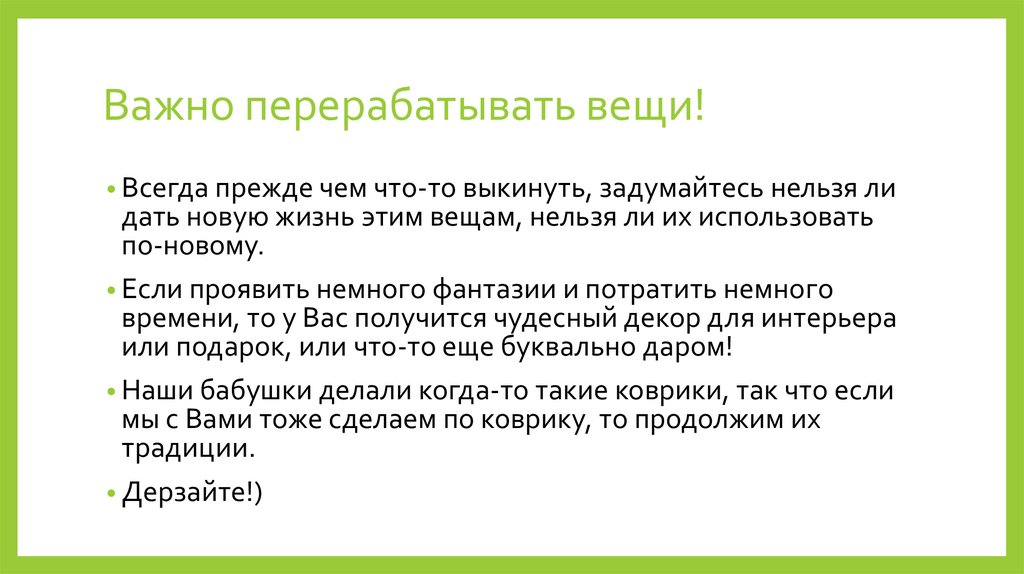 Важно перерабатывать вещи!

• Всегда прежде чем что-то выкинуть, задумайтесь нельзя ли дать новую жизнь этим вещам, нельзя ли их использовать по-новому.

• Если проявить немного фантазии и потратить немного времени, то у Вас получится чудесный декор для интерьера или подарок, или что-то еще буквально даром!

• Наши бабушки делали когда-то такие коврики, так что если мы с Вами тоже сделаем по коврику, то продолжим их традиции.

• Дерзайте!)